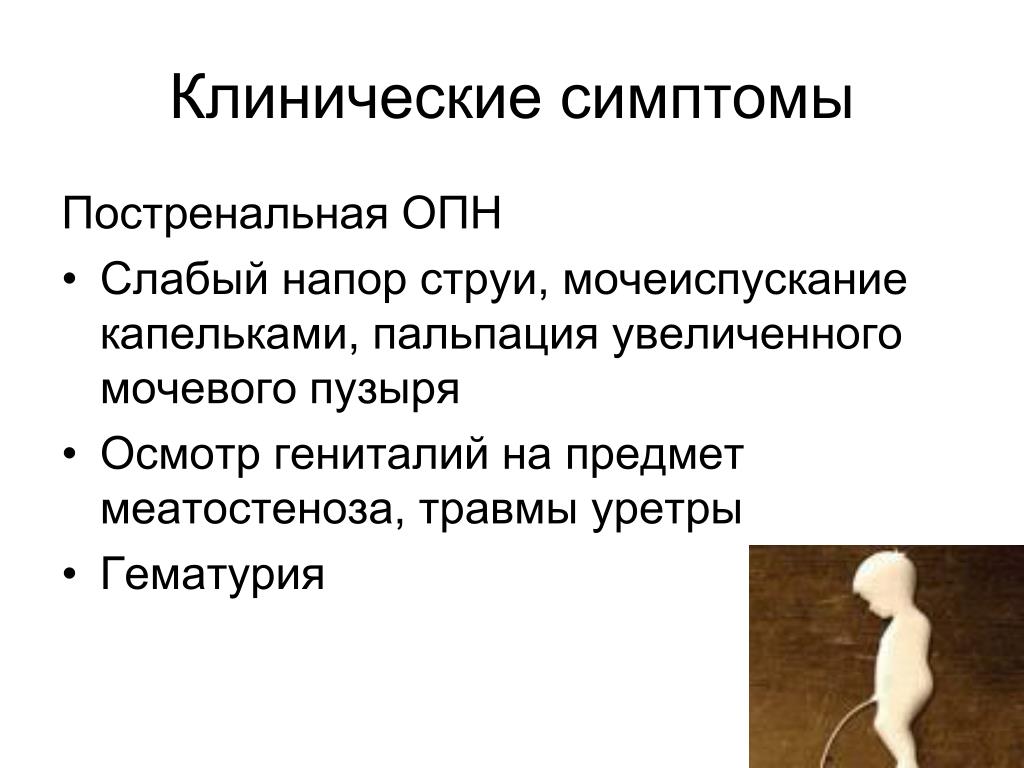 Клинические симптомы

Постренальная ОПН

• Слабый напор струи, мочеиспускание капельками, пальпация увеличенного мочевого пузыря

• Осмотр гениталий на предмет меатостеноза, травмы уретры

• Гематурия